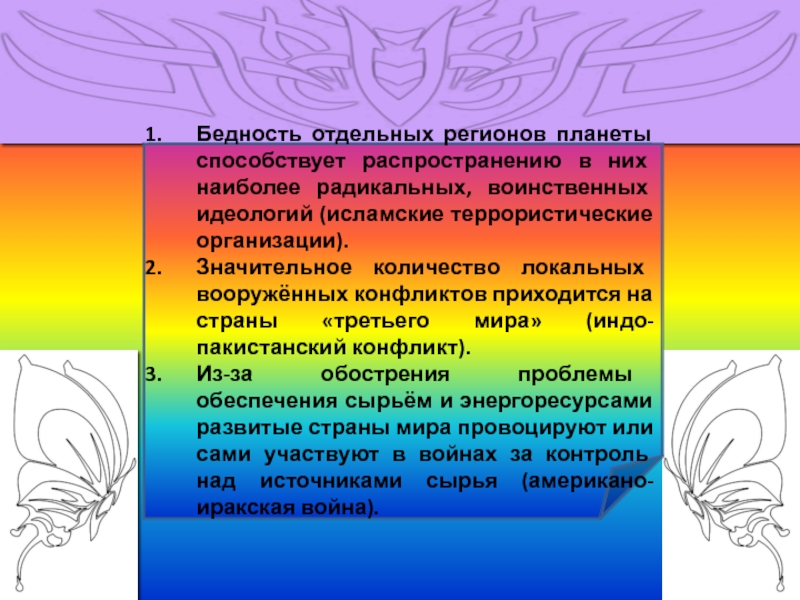 1. Бедность отдельных регионов планеты способствует распространению в них наиболее радикальных, воинственных идеологий (исламские террористические организации).

2. Значительное количество локальных вооружённых конфликтов приходится на страны «третьего мира» (индо-пакистанский конфликт).

3. Из-за обострения проблемы обеспечения сырьём и энергоресурсами развитые страны мира провоцируют или сами участвуют в войнах за контроль над источниками сырья (американо-иракская война).